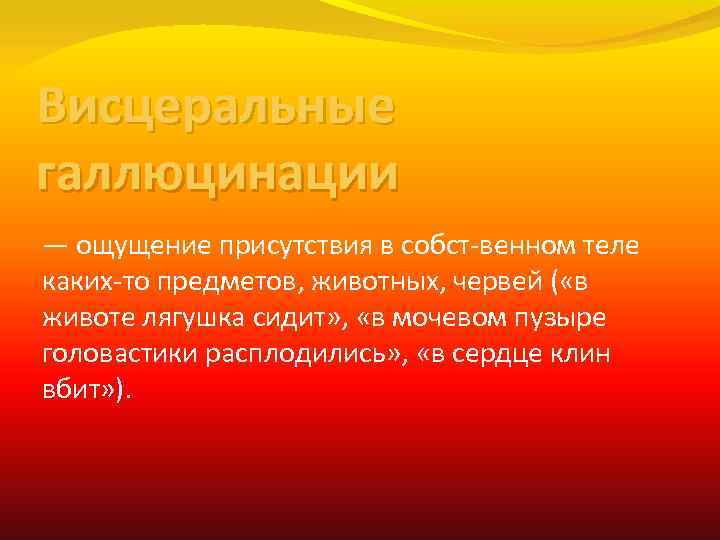 Висцеральные галлюцинации

— ощущение присутствия в собст-венном теле каких-то предметов, животных, червей («в животе лягушка сидит», «в мочевом пузыре головастики расплодились», «в сердце клин вбит»).